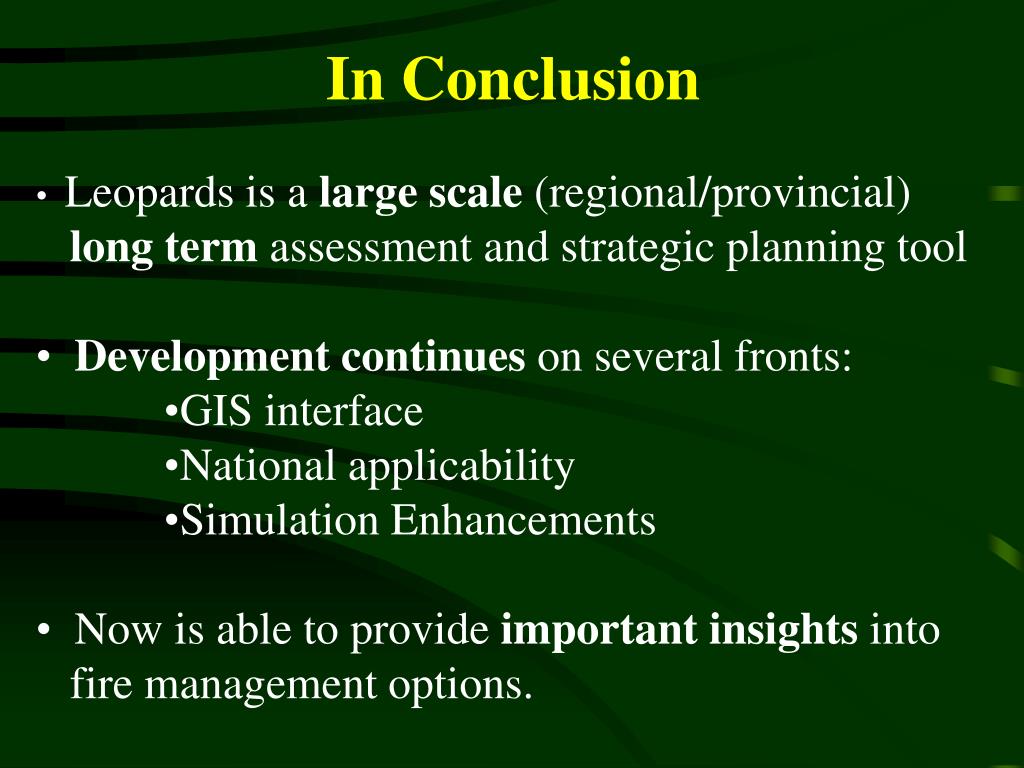 In Conclusion

• Leopards is a large scale (regional/provincial) long term assessment and strategic planning tool

• Development continues on several fronts:
•GIS interface
•National applicability
•Simulation Enhancements

• Now is able to provide important insights into fire management options.